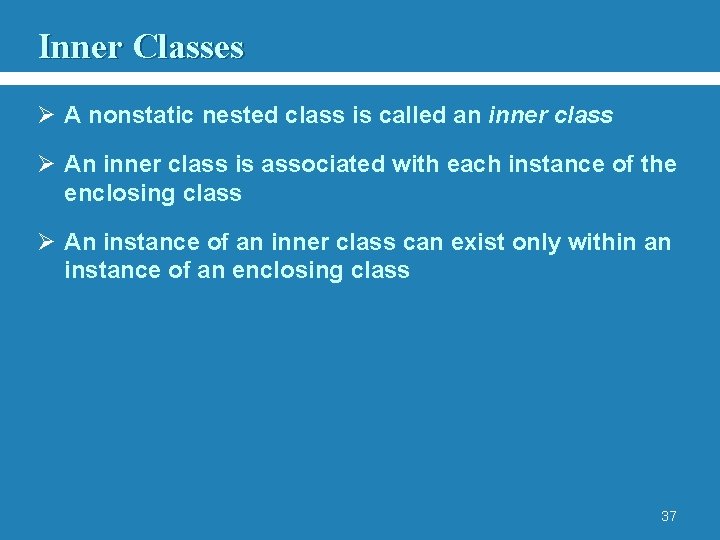 Inner Classes

➢ A nonstatic nested class is called an inner class

➢ An inner class is associated with each instance of the enclosing class

➢ An instance of an inner class can exist only within an instance of an enclosing class

37